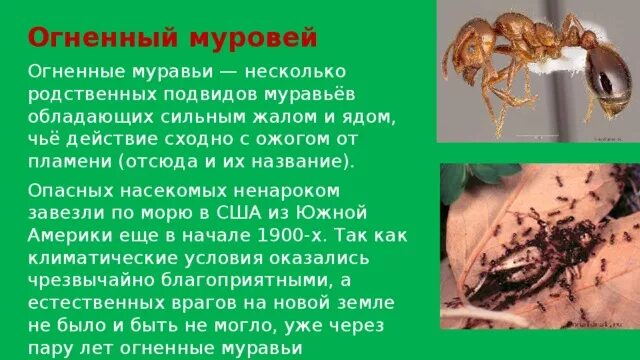 Огненный муровей

Огненные муравьи — несколько родственных подвидов муравьёв обладающих сильным жалом и ядом, чьё действие сходно с ожогом от пламени (отсюда и их название).

Опасных насекомых ненароком завезли по морю в США из Южной Америки еще в начале 1900-х. Так как климатические условия оказались чрезвычайно благоприятными, а естественных врагов на новой земле не было и быть не могло, уже через пару лет огненные муравьи